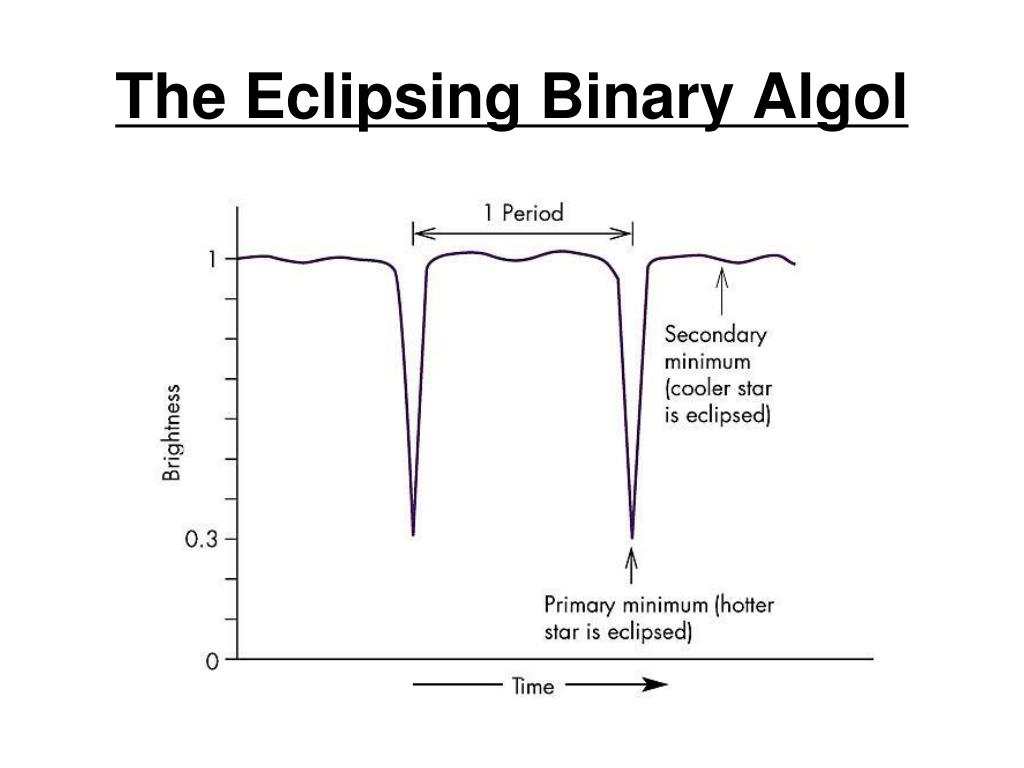 The Eclipsing Binary Algol

1 Period

1

Brightness

0.3

0

Secondary minimum (cooler star is eclipsed)

Primary minimum (hotter star is eclipsed)

Time